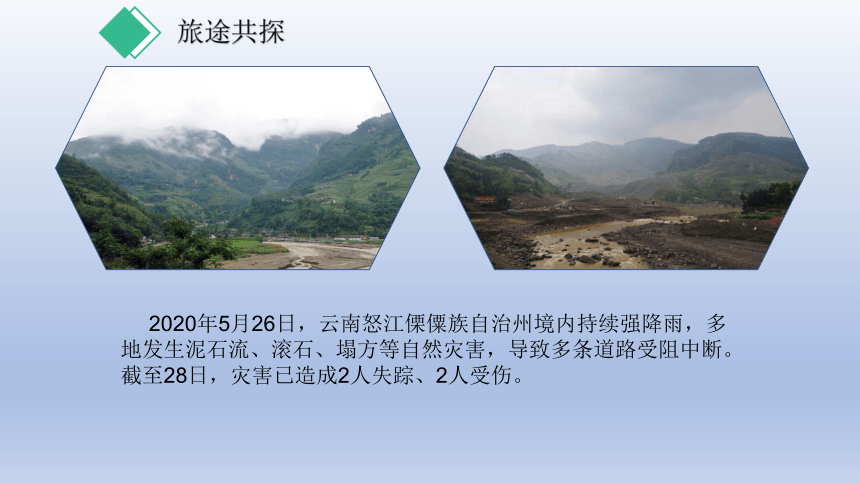 旅途共探

2020年5月26日，云南怒江傈僳族自治州境内持续强降雨，多地发生泥石流、滚石、塌方等自然灾害，导致多条道路受阻中断。截至28日，灾害已造成2人失踪、2人受伤。